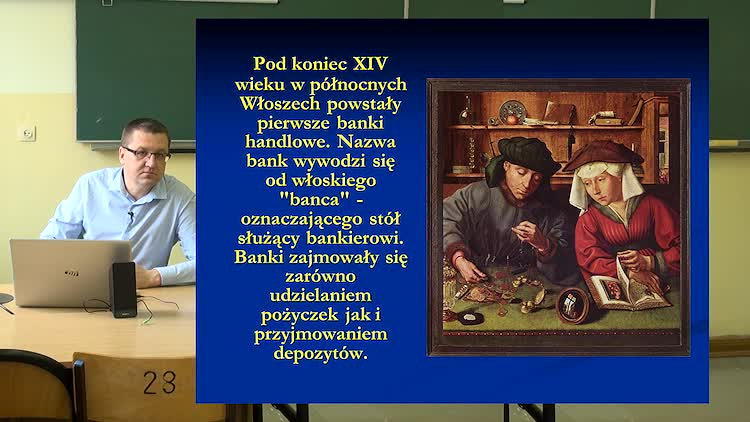 Pod koniec XIV wieku w północnych Włoszech powstały pierwsze banki handlowe. Nazwa bank wywodzi się od włoskiego "banca" - oznaczającego stół służący bankierowi. Banki zajmowały się zarówno udzielaniem pożyczek jak i przyjmowaniem depozytów.

23